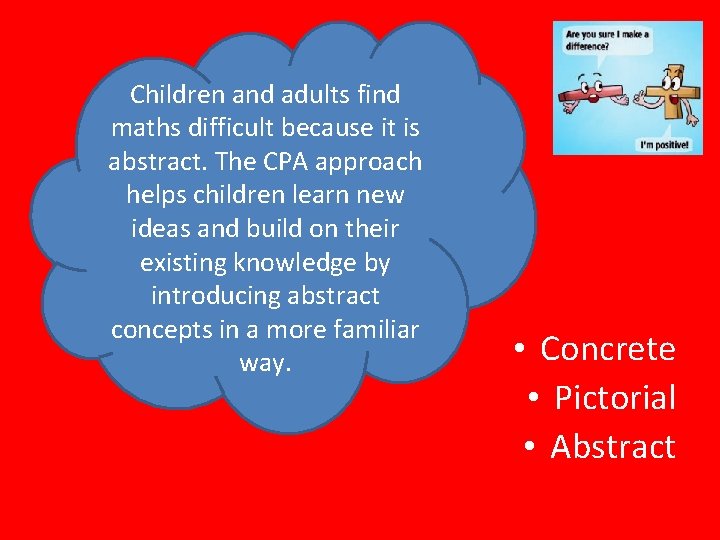 Children and adults find maths difficult because it is abstract. The CPA approach helps children learn new ideas and build on their existing knowledge by introducing abstract concepts in a more familiar way.

Are you sure I make a difference?

I'm positive!

• Concrete
• Pictorial
• Abstract